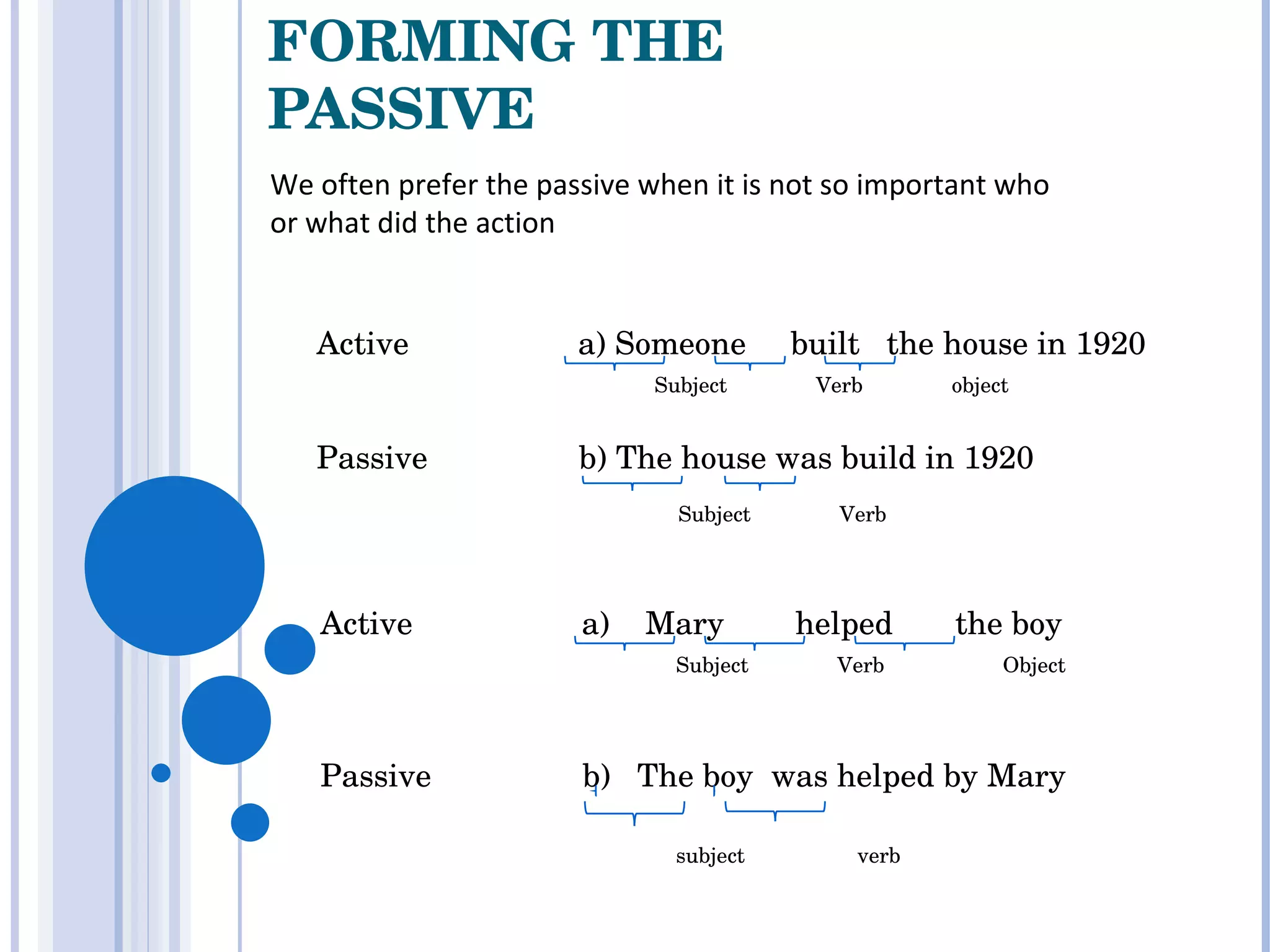 FORMING THE PASSIVE

We often prefer the passive when it is not so important who or what did the action

Active a) Someone built the house in 1920

Subject Verb object

Passive b) The house was build in 1920

Subject Verb

Active a) Mary helped the boy

Subject Verb Object

Passive b) The boy was helped by Mary

subject verb